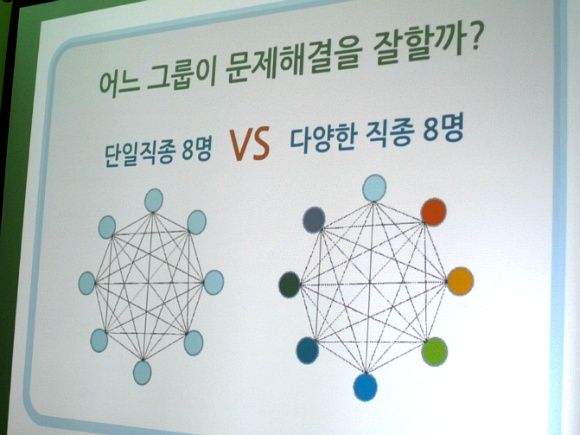 어느 그룹이 문제해결을 잘할까?

단일직종 8명 VS 다양한 직종 8명